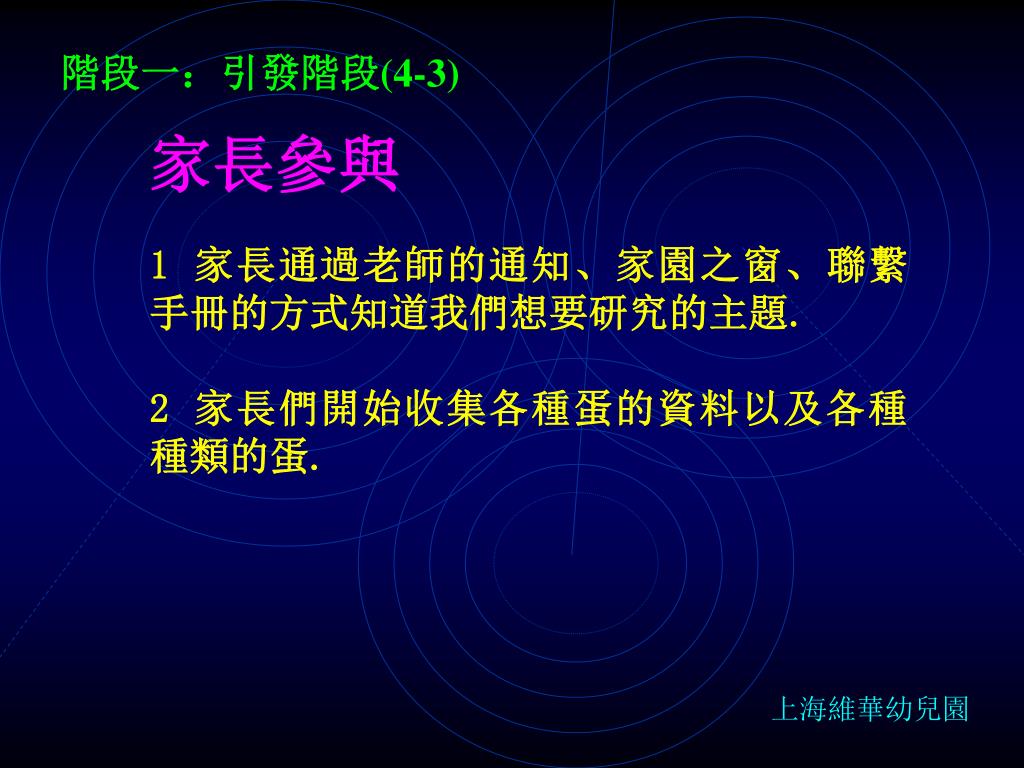 階段一：引發階段(4-3)

家長參與

1 家長通過老師的通知、家園之窗、聯繫手冊的方式知道我們想要研究的主題.

2 家長們開始收集各種蛋的資料以及各種種類的蛋.

上海維華幼兒園